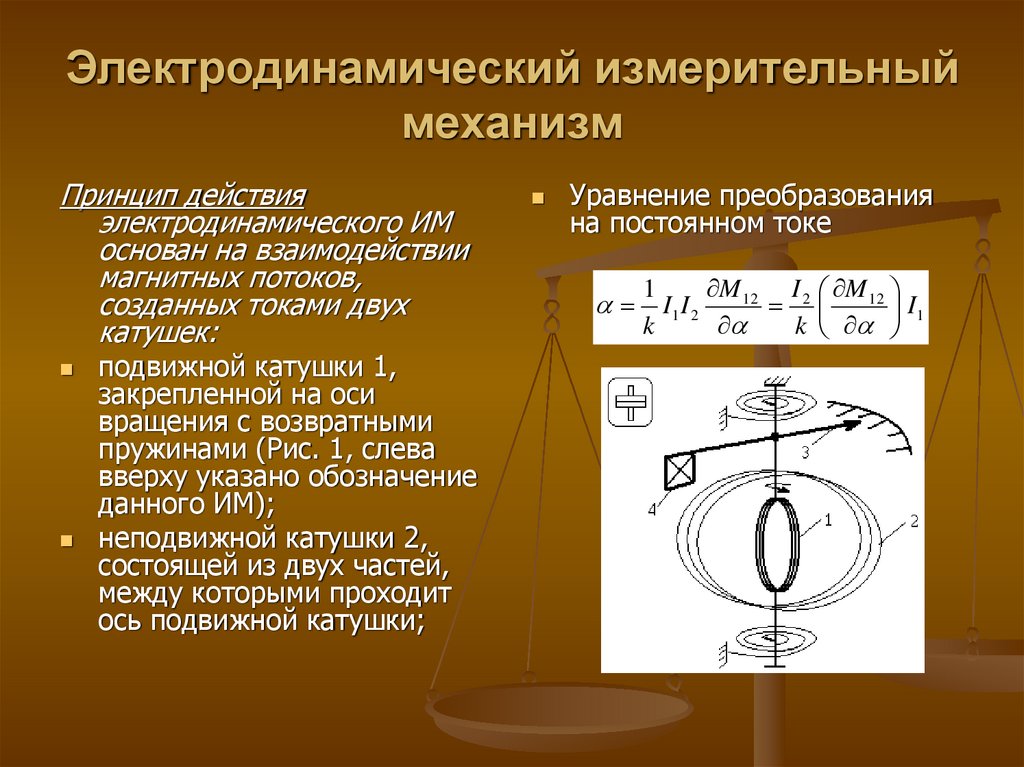 Электродинамический измерительный механизм

Принцип действия электродинамического ИМ основан на взаимодействии магнитных потоков, созданных токами двух катушек:

подвижной катушки 1, закрепленной на оси вращения с возвратными пружинами (Рис. 1, слева вверху указано обозначение данного ИМ);

неподвижной катушки 2, состоящей из двух частей, между которыми проходит ось подвижной катушки;

Уравнение преобразования на постоянном токе

$\alpha = \frac{1}{k} I_1 I_2 \frac{\partial M_{12}}{\partial \alpha} = \frac{I_2}{k} \left( \frac{\partial M_{12}}{\partial \alpha} \right) I_1$

3
4
1
2